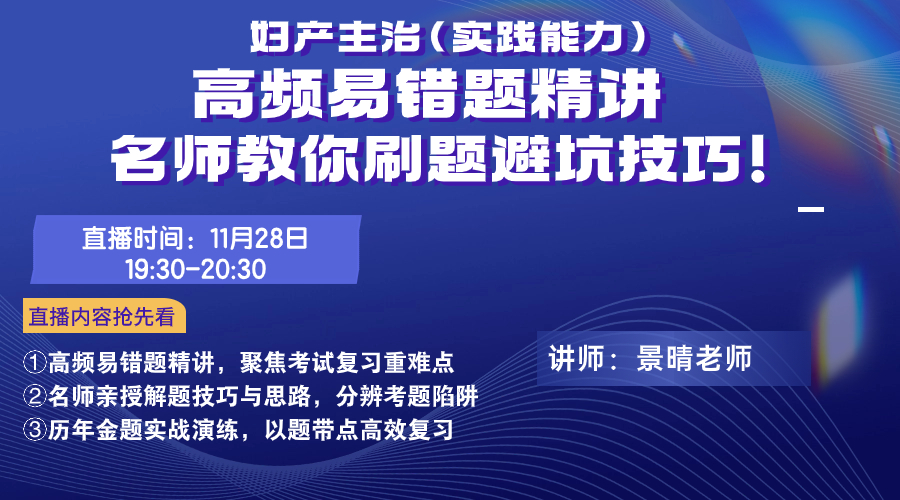 妇产主治（实践能力）
高频易错题精讲
名师教你刷题避坑技巧！

直播时间：11月28日
19:30-20:30

直播内容抢先看

①高频易错题精讲，聚焦考试复习重难点
②名师亲授解题技巧与思路，分辨考题陷阱
③历年金题实战演练，以题带点高效复习

讲师：景晴老师